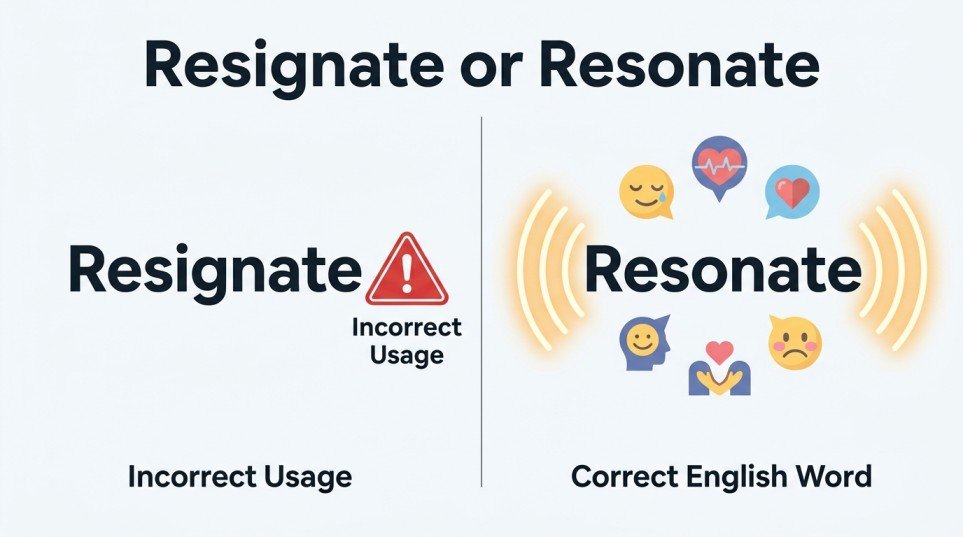 Resignate or Resonate

Resignate

Incorrect Usage

Incorrect Usage

Resonate

Correct English Word